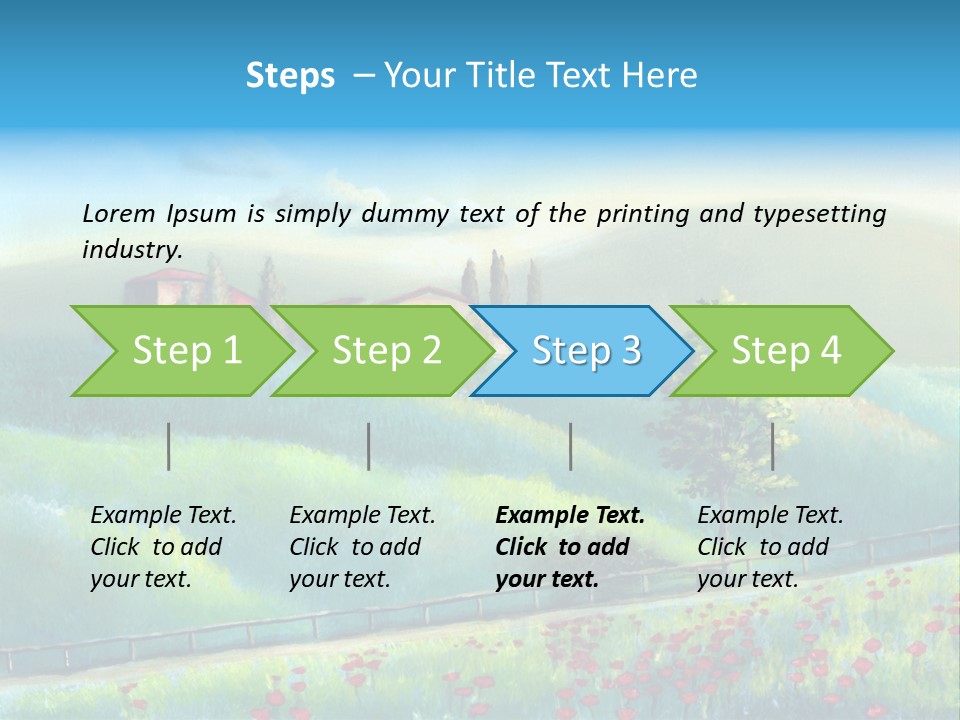 Steps – Your Title Text Here

Lorem Ipsum is simply dummy text of the printing and typesetting industry.

Step 1

Step 2

Step 3

Step 4

Example Text. Click to add your text.

Example Text. Click to add your text.

Example Text. Click to add your text.

Example Text. Click to add your text.